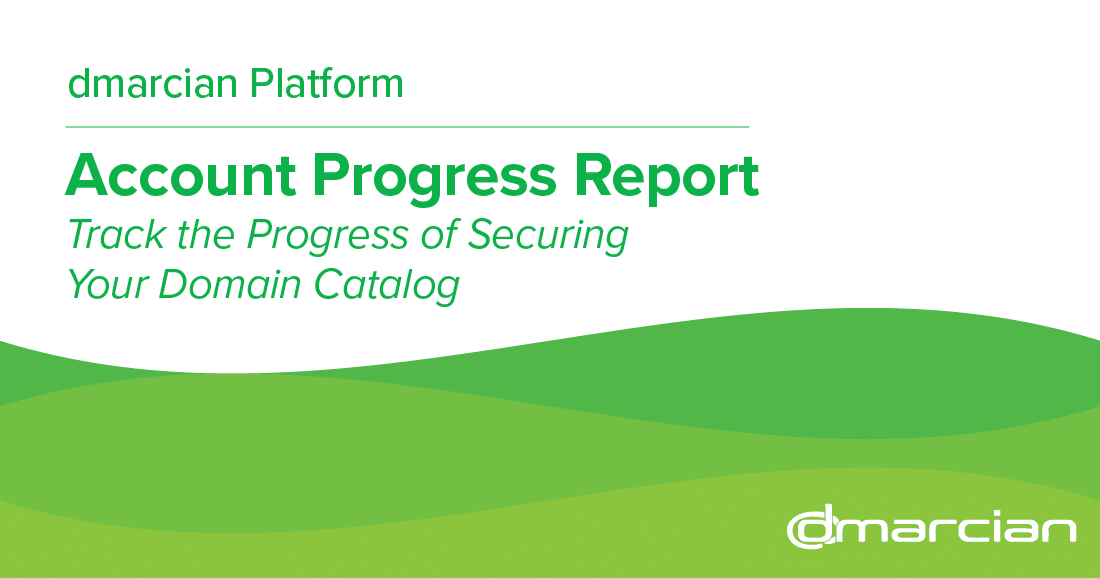 dmarcian Platform

Account Progress Report

Track the Progress of Securing Your Domain Catalog

dmarcian